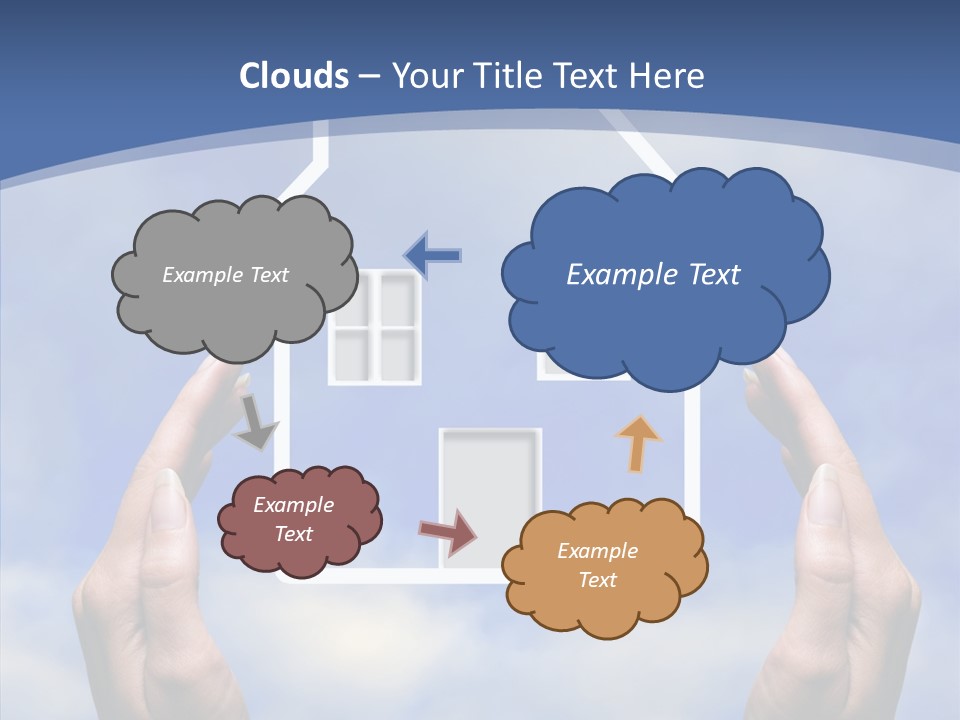 Clouds – Your Title Text Here

Example Text

Example Text

Example Text

Example Text